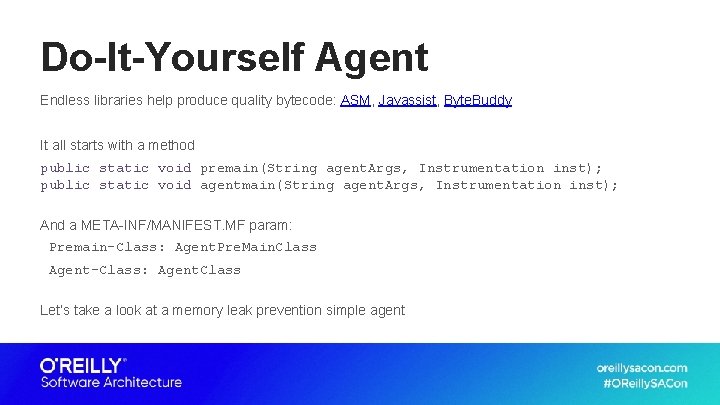 Do-It-Yourself Agent

Endless libraries help produce quality bytecode: ASM, Javassist, ByteBuddy

It all starts with a method

public static void premain(String agentArgs, Instrumentation inst);
public static void agentmain(String agentArgs, Instrumentation inst);

And a META-INF/MANIFEST.MF param:

Premain-Class: AgentPreMainClass

Agent-Class: AgentClass

Let's take a look at a memory leak prevention simple agent

O'REILLY®
Software Architecture

oreillysacon.com
#OReillySACon